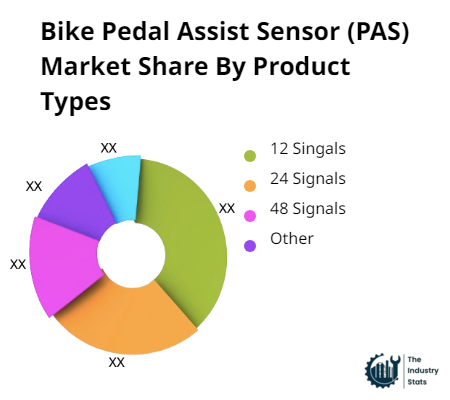 Bike Pedal Assist Sensor (PAS) Market Share By Product Types

XX

XX

XX

XX

XX

12 Singals

24 Signals

48 Signals

Other

The Industry Stats